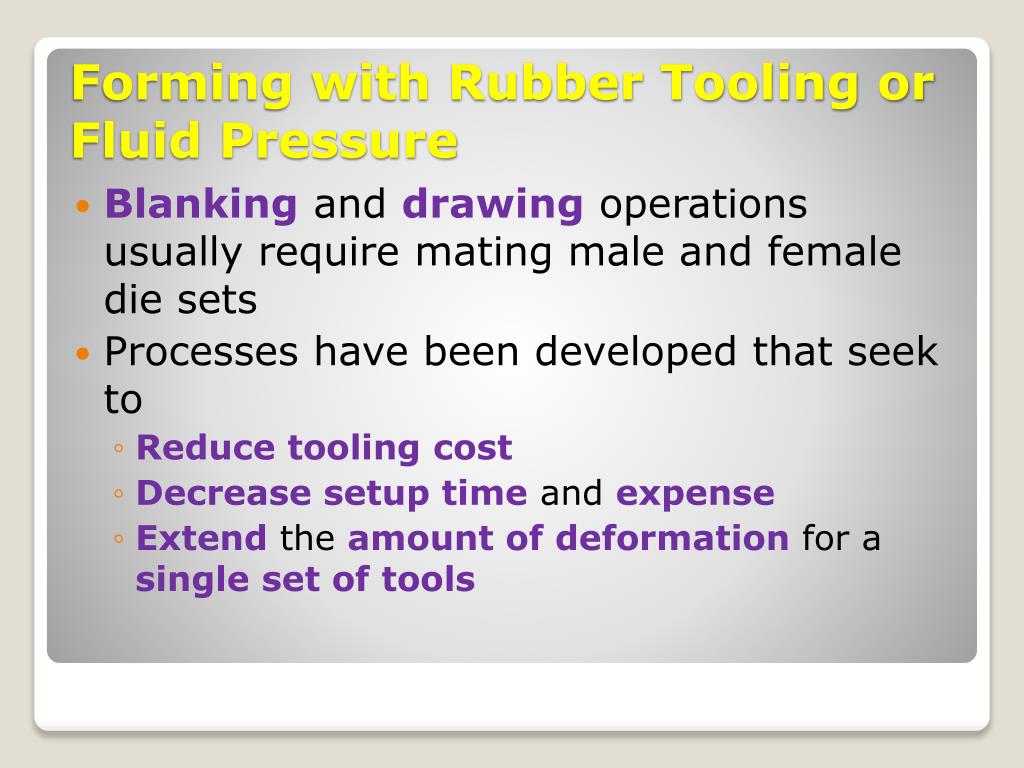 Forming with Rubber Tooling or Fluid Pressure

• Blanking and drawing operations usually require mating male and female die sets
• Processes have been developed that seek to
◦ Reduce tooling cost
◦ Decrease setup time and expense
◦ Extend the amount of deformation for a single set of tools